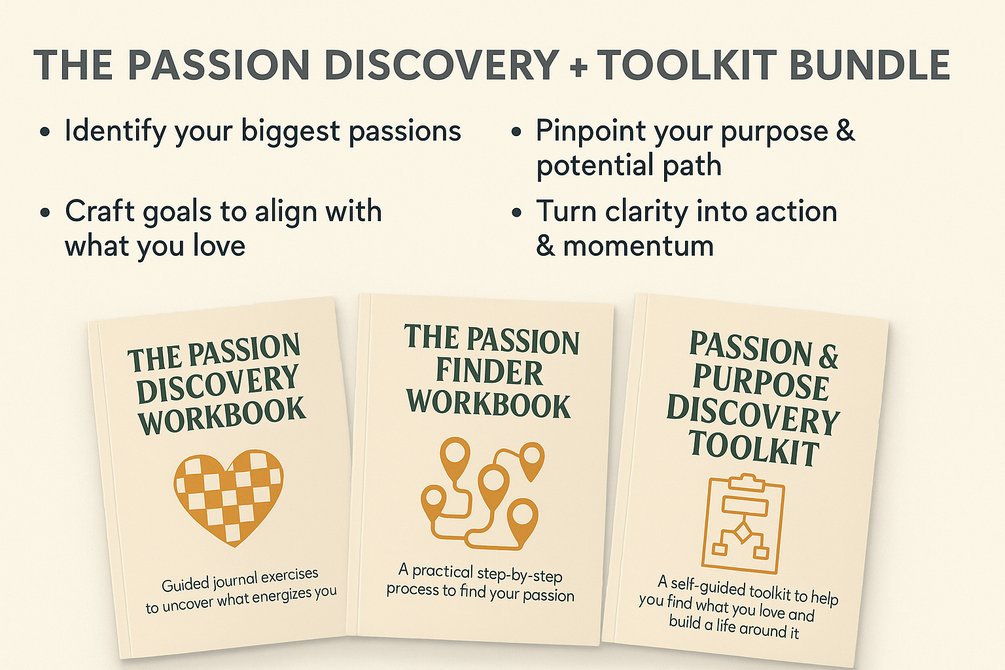 THE PASSION DISCOVERY + TOOLKIT BUNDLE

• Identify your biggest passions

• Craft goals to align with what you love

• Pinpoint your purpose & potential path

• Turn clarity into action & momentum

THE PASSION DISCOVERY WORKBOOK

Guided journal exercises to uncover what energizes you

THE PASSION FINDER WORKBOOK

A practical step-by-step process to find your passion

PASSION & PURPOSE DISCOVERY TOOLKIT

A self-guided toolkit to help you find what you love and build a life around it